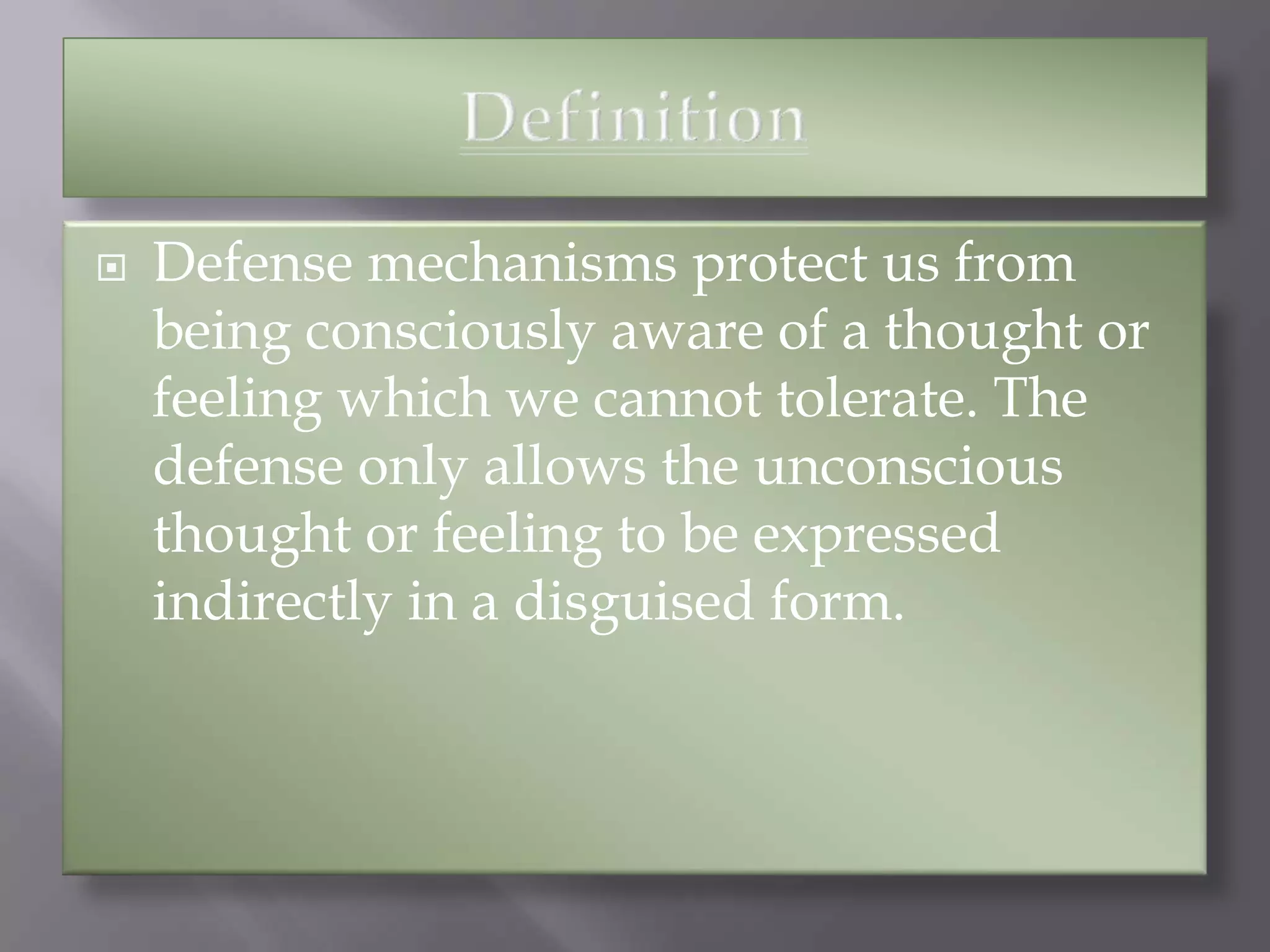 Definition

Defense mechanisms protect us from being consciously aware of a thought or feeling which we cannot tolerate. The defense only allows the unconscious thought or feeling to be expressed indirectly in a disguised form.